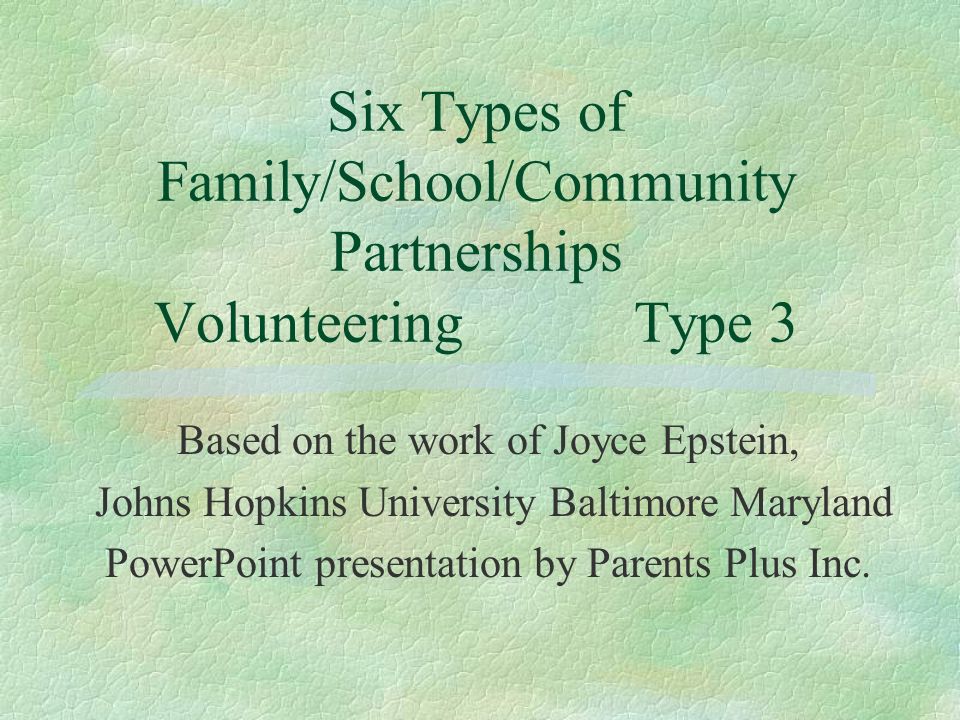 Six Types of Family/School/Community Partnerships
Volunteering Type 3

Based on the work of Joyce Epstein,
Johns Hopkins University Baltimore Maryland
PowerPoint presentation by Parents Plus Inc.